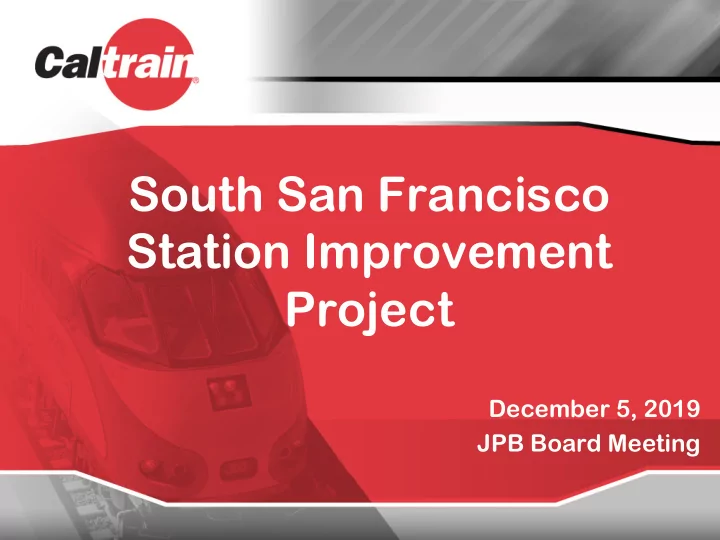 Caltrain®

South San Francisco Station Improvement Project

December 5, 2019
JPB Board Meeting